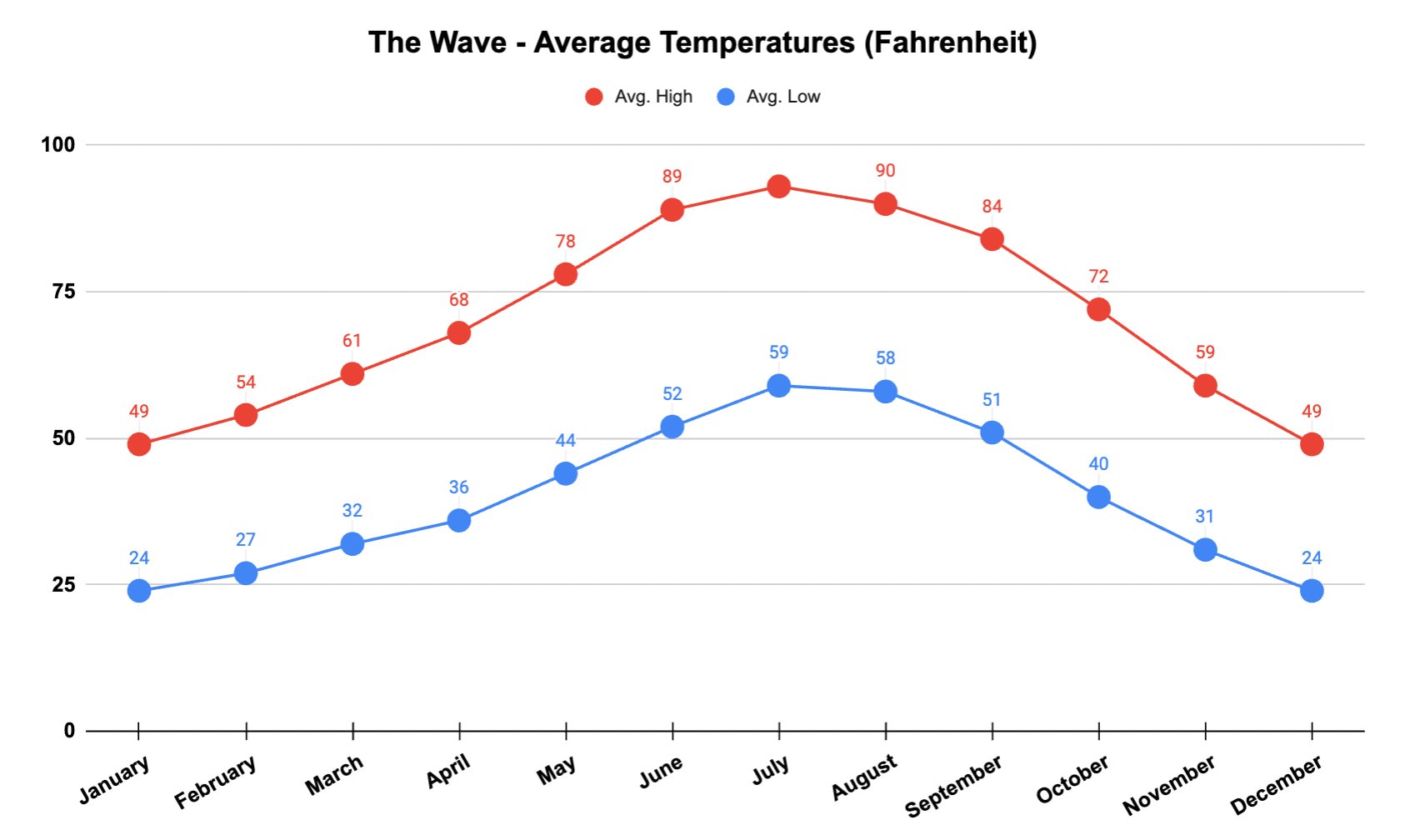 The Wave - Average Temperatures (Fahrenheit)

Avg. High Avg. Low

100
75
50
25
0

49 54 61 68 78 89 90 84 72 59 49

24 27 32 36 44 52 59 58 51 40 31 24

January February March April May June July August September October November December